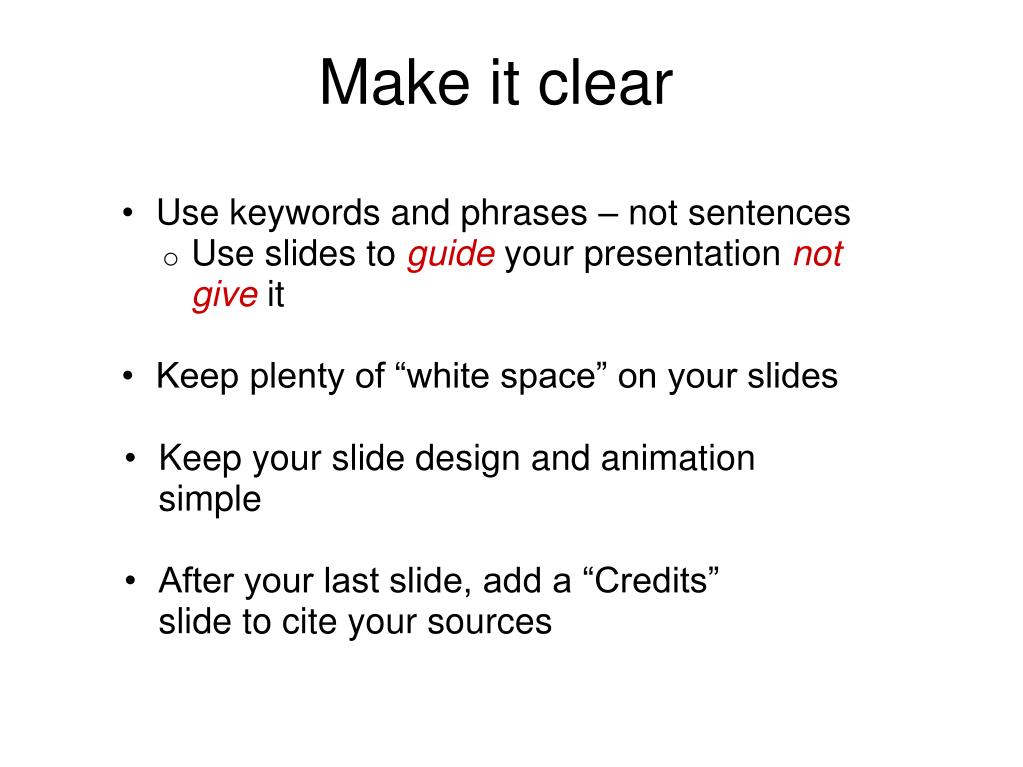 Make it clear

• Use keywords and phrases – not sentences
  o Use slides to guide your presentation not give it

• Keep plenty of “white space” on your slides

• Keep your slide design and animation simple

• After your last slide, add a “Credits” slide to cite your sources